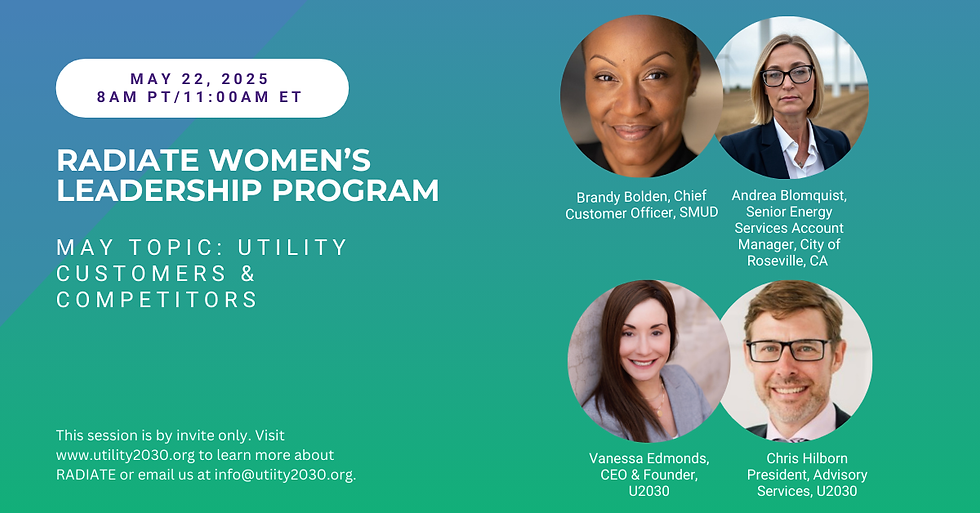 MAY 22, 2025
8AM PT/11:00AM ET

RADIATE WOMEN'S LEADERSHIP PROGRAM

MAY TOPIC: UTILITY CUSTOMERS & COMPETITORS

This session is by invite only. Visit www.utility2030.org to learn more about RADIATE or email us at info@utiity2030.org.

Brandy Bolden, Chief Customer Officer, SMUD

Andrea Blomquist, Senior Energy Services Account Manager, City of Roseville, CA

Vanessa Edmonds, CEO & Founder, U2030

Chris Hilborn President, Advisory Services, U2030